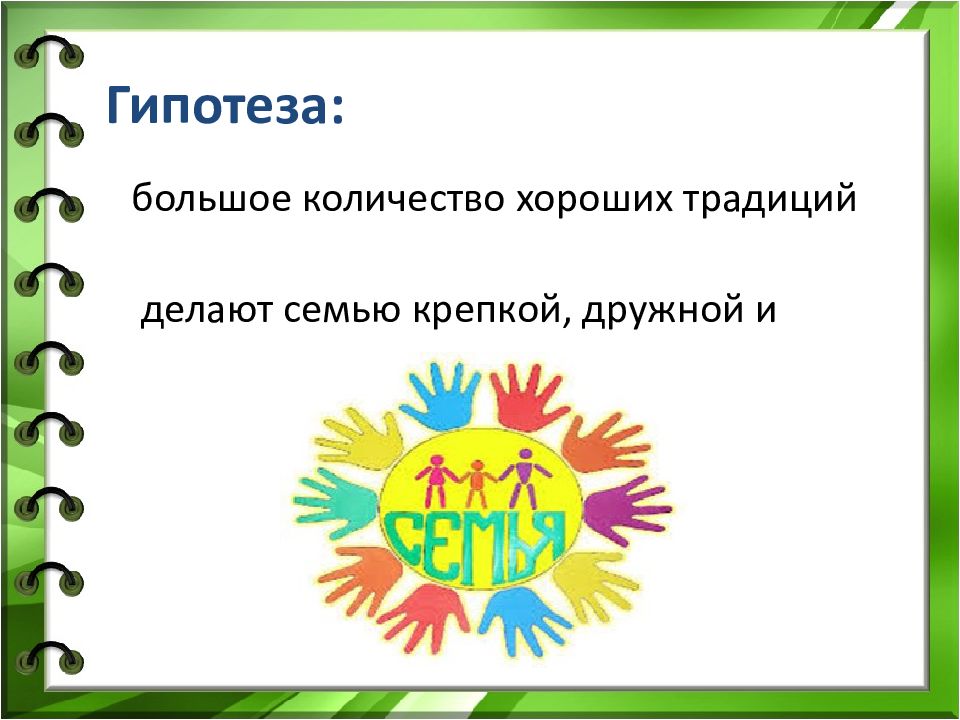 Гипотеза:

большое количество хороших традиций

делают семью крепкой, дружной и

СЕМЬЯ